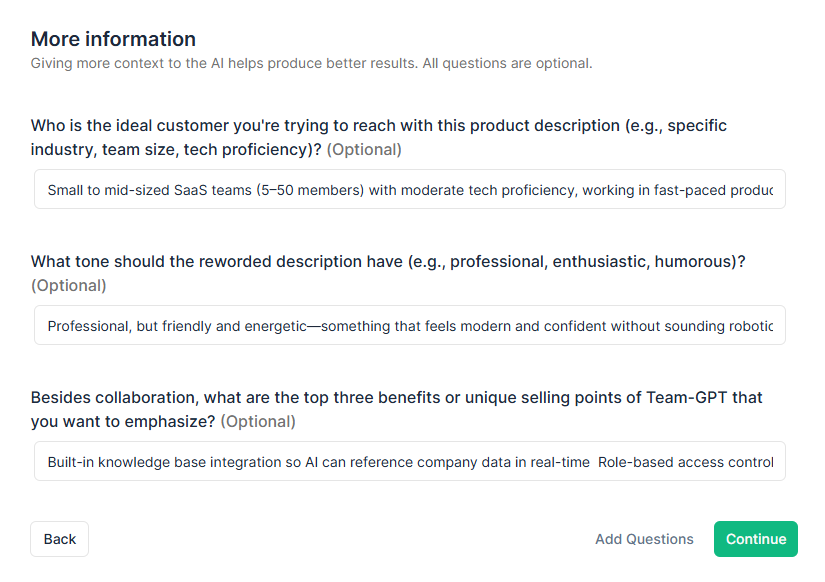 More information
Giving more context to the AI helps produce better results. All questions are optional.

Who is the ideal customer you're trying to reach with this product description (e.g., specific industry, team size, tech proficiency)? (Optional)

Small to mid-sized SaaS teams (5–50 members) with moderate tech proficiency, working in fast-paced produc

What tone should the reworded description have (e.g., professional, enthusiastic, humorous)? (Optional)

Professional, but friendly and energetic—something that feels modern and confident without sounding robotic

Besides collaboration, what are the top three benefits or unique selling points of Team-GPT that you want to emphasize? (Optional)

Built-in knowledge base integration so AI can reference company data in real-time Role-based access control

Back

Add Questions

Continue